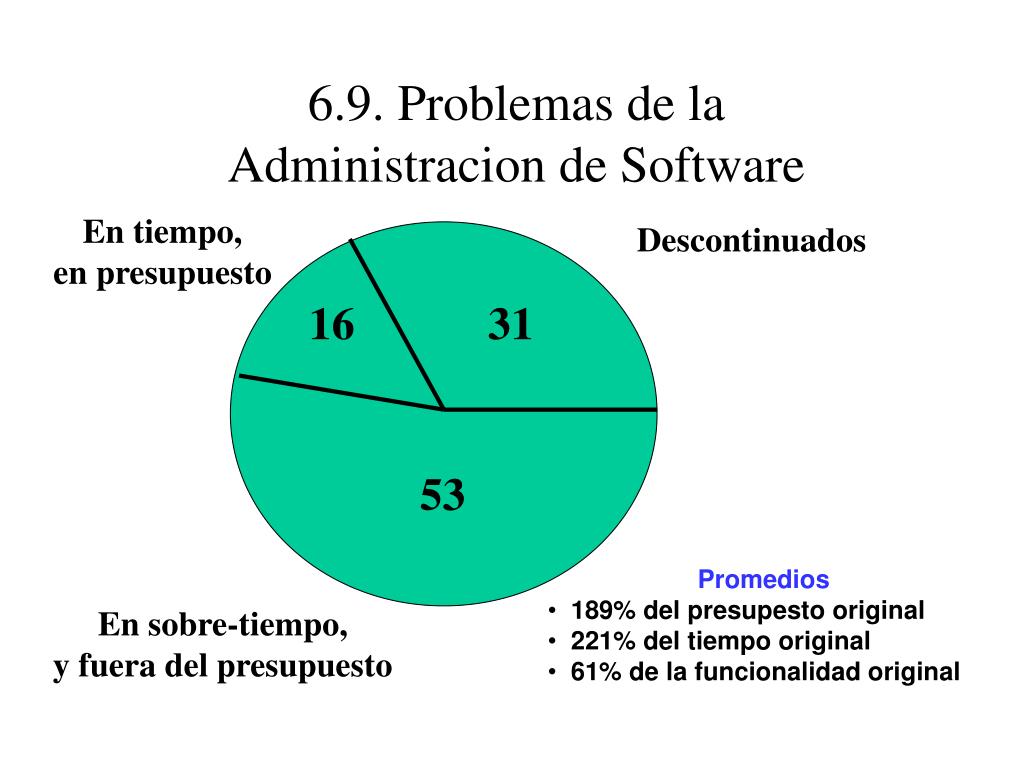 6.9. Problemas de la Administracion de Software

En tiempo, en presupuesto

Descontinuados

16

31

53

En sobre-tiempo, y fuera del presupuesto

Promedios
• 189% del presupesto original
• 221% del tiempo original
• 61% de la funcionalidad original